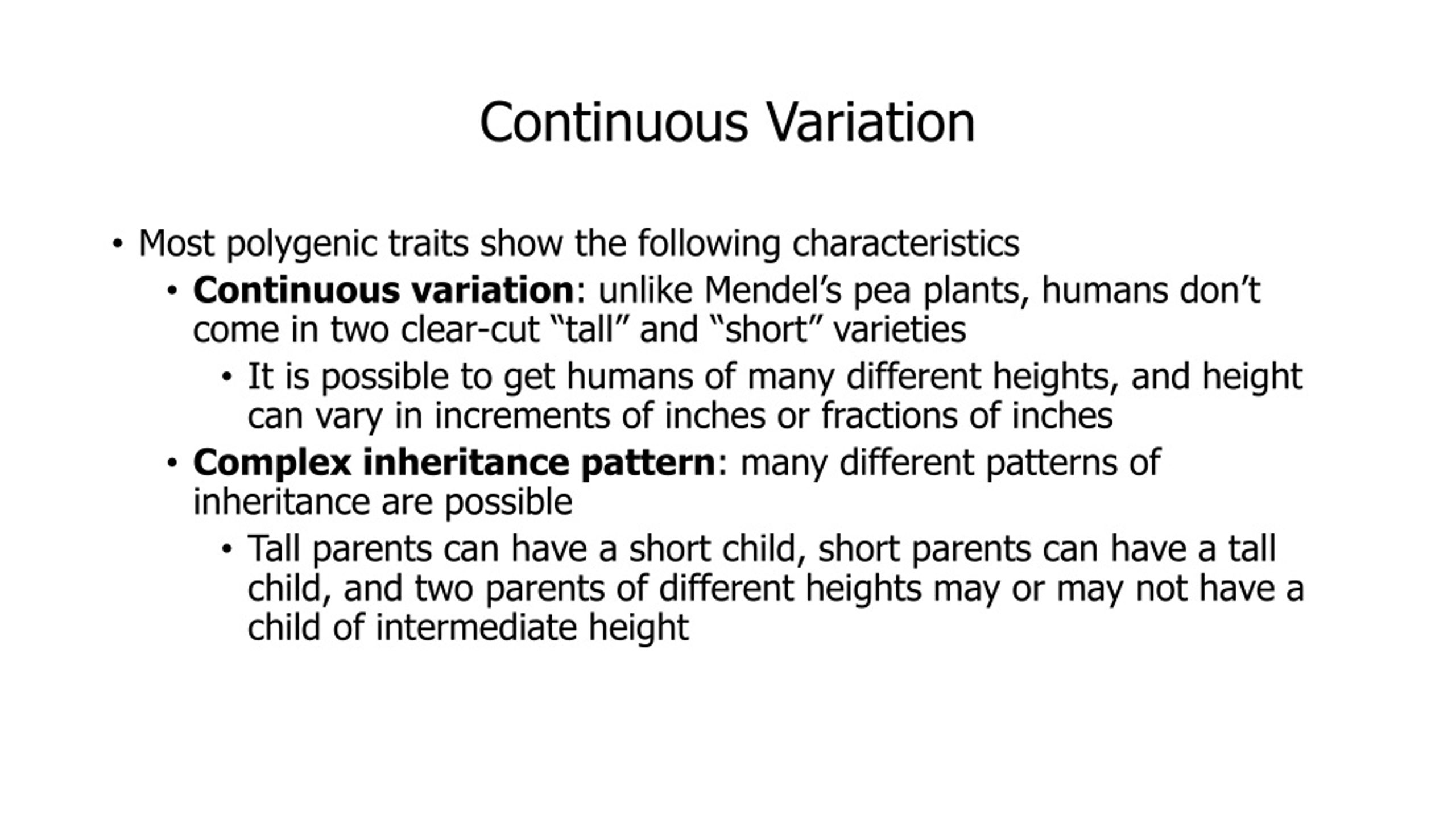 Continuous Variation

• Most polygenic traits show the following characteristics
  • Continuous variation: unlike Mendel’s pea plants, humans don’t come in two clear-cut “tall” and “short” varieties
    • It is possible to get humans of many different heights, and height can vary in increments of inches or fractions of inches
  • Complex inheritance pattern: many different patterns of inheritance are possible
    • Tall parents can have a short child, short parents can have a tall child, and two parents of different heights may or may not have a child of intermediate height